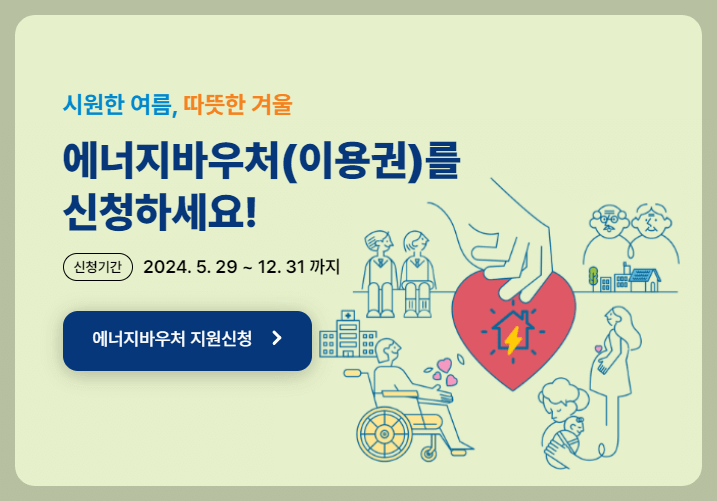 시원한 여름, 따뜻한 겨울

에너지바우처(이용권)를 신청하세요!

신청기간 2024. 5. 29 ~ 12. 31 까지

에너지바우처 지원신청 >